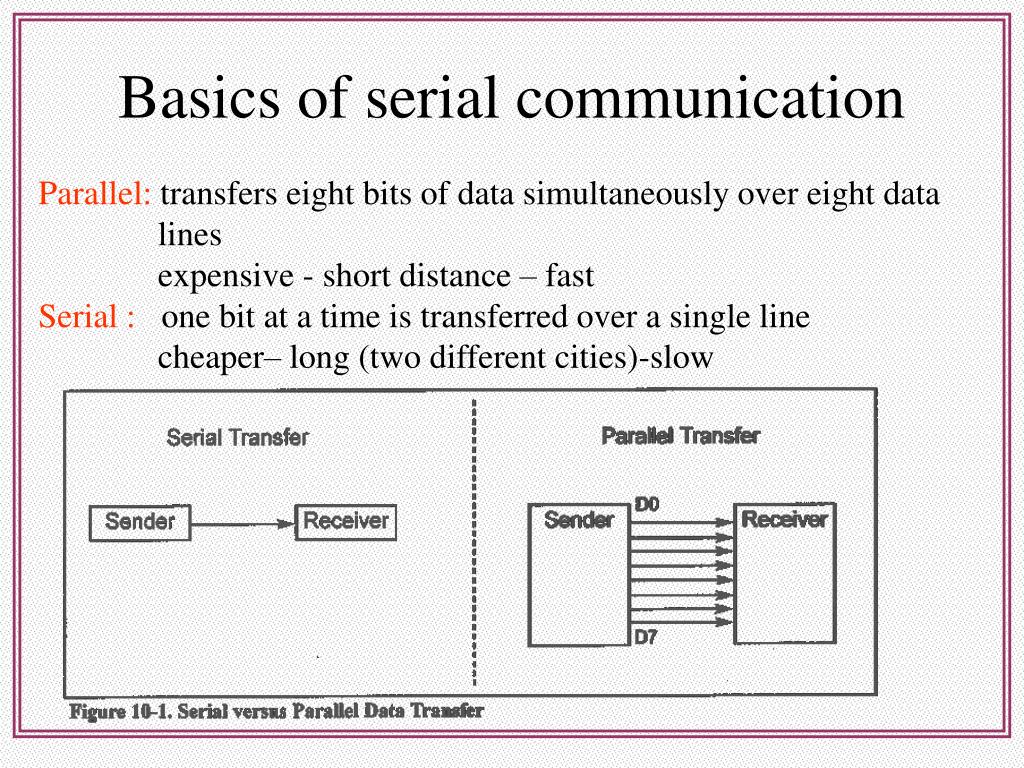 Basics of serial communication

Parallel: transfers eight bits of data simultaneously over eight data lines
expensive - short distance – fast

Serial : one bit at a time is transferred over a single line
cheaper– long (two different cities)-slow

Serial Transfer

Sender

Receiver

Parallel Transfer

Sender

D0

D7

Receiver

Figure 10-1. Serial versus Parallel Data Transfer